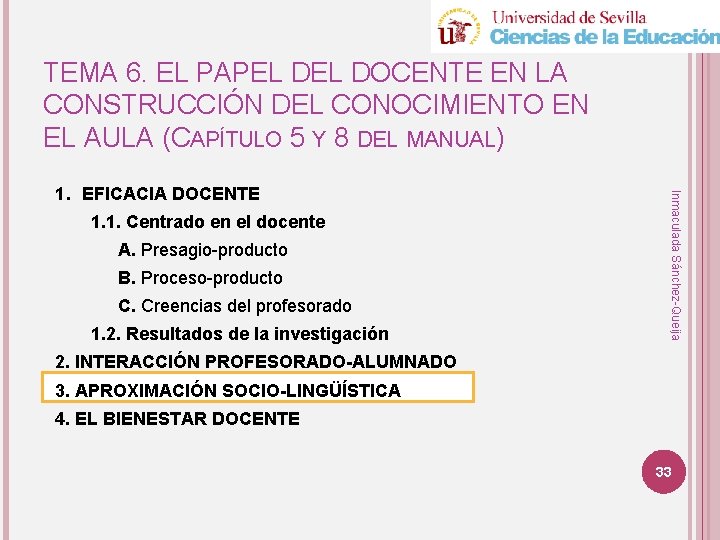 Universidad de Sevilla
Ciencias de la Educación

TEMA 6. EL PAPEL DEL DOCENTE EN LA CONSTRUCCIÓN DEL CONOCIMIENTO EN EL AULA (CAPÍTULO 5 Y 8 DEL MANUAL)

1. EFICACIA DOCENTE
1.1. Centrado en el docente
A. Presagio-producto
B. Proceso-producto
C. Creencias del profesorado
1.2. Resultados de la investigación
2. INTERACCIÓN PROFESORADO-ALUMNADO
3. APROXIMACIÓN SOCIO-LINGÜÍSTICA
4. EL BIENESTAR DOCENTE

Inmaculada Sánchez-Queija

33